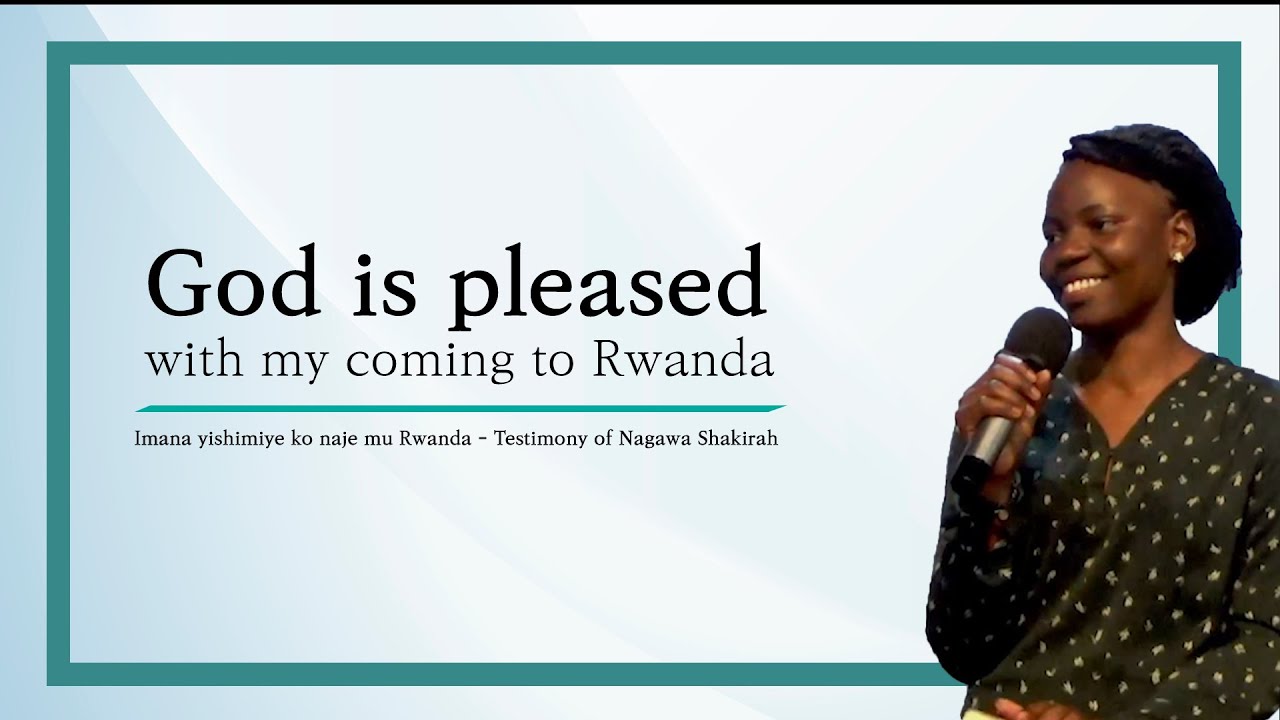 God is pleased
with my coming to Rwanda

Imana yishimiye ko naje mu Rwanda - Testimony of Nagawa Shakirah